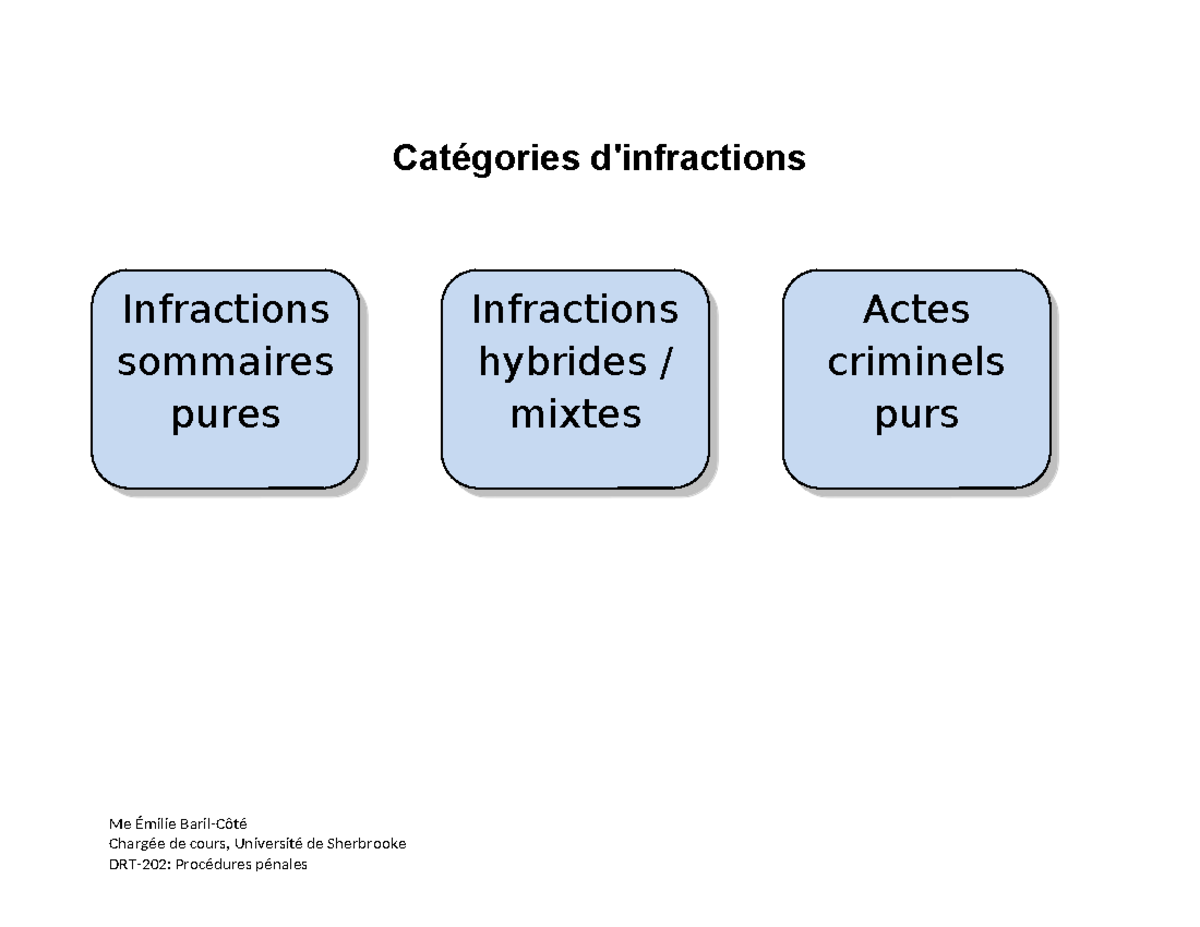 Catégories d'infractions

Infractions sommaires pures

Infractions hybrides / mixtes

Actes criminels purs

Me Émilie Baril-Côté
Chargée de cours, Université de Sherbrooke
DRT-202: Procédures pénales